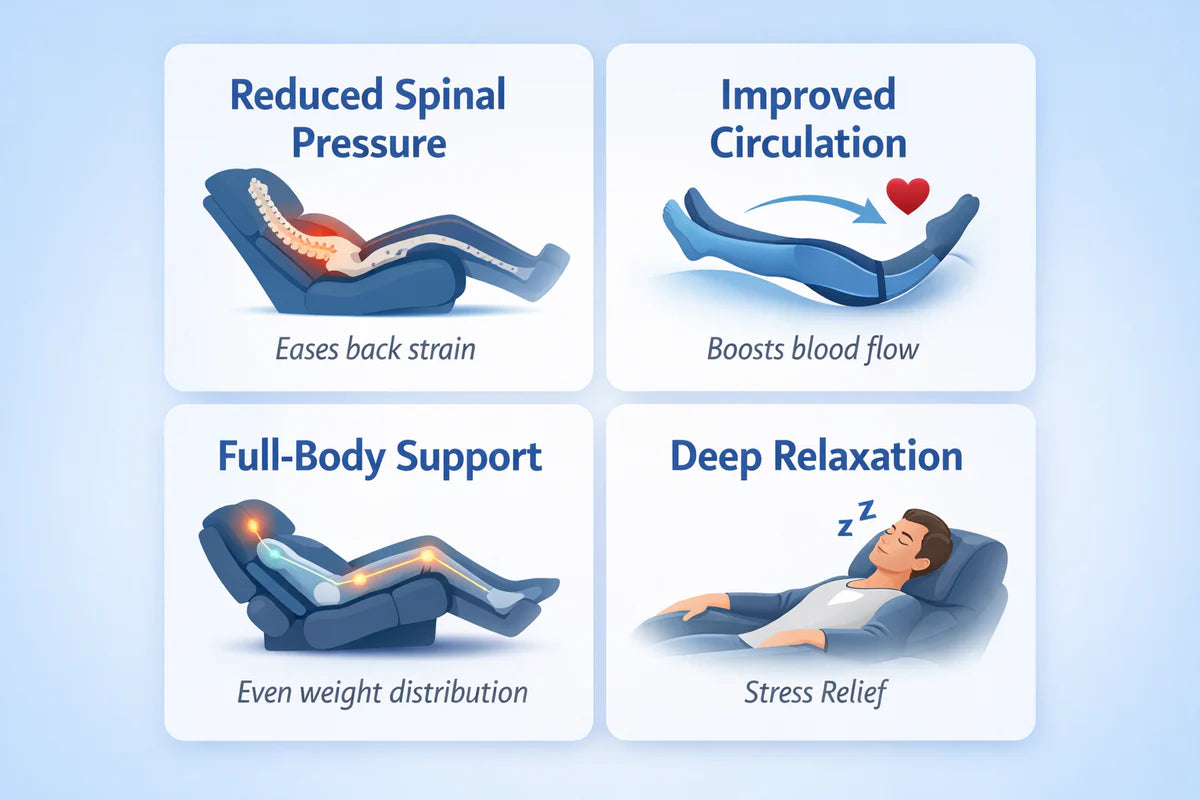 Reduced Spinal Pressure

Eases back strain

Improved Circulation

Boosts blood flow

Full-Body Support

Even weight distribution

Deep Relaxation

z z

Stress Relief